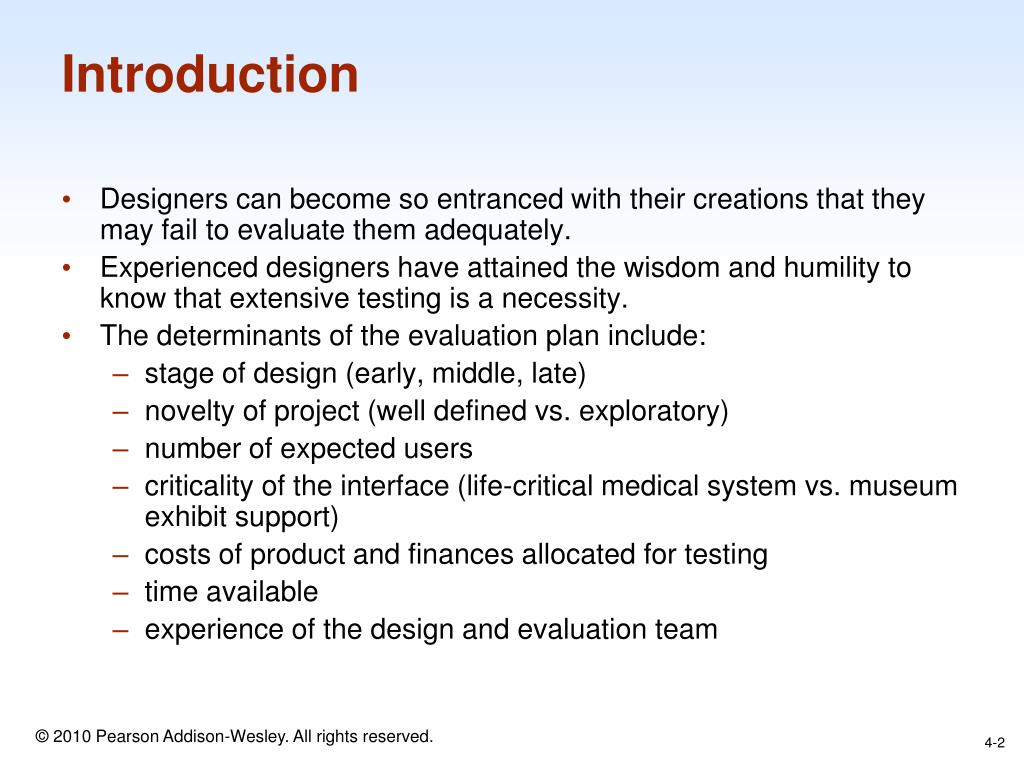 Introduction

• Designers can become so entranced with their creations that they may fail to evaluate them adequately.
• Experienced designers have attained the wisdom and humility to know that extensive testing is a necessity.
• The determinants of the evaluation plan include:
– stage of design (early, middle, late)
– novelty of project (well defined vs. exploratory)
– number of expected users
– criticality of the interface (life-critical medical system vs. museum exhibit support)
– costs of product and finances allocated for testing
– time available
– experience of the design and evaluation team

© 2010 Pearson Addison-Wesley. All rights reserved.

4-2